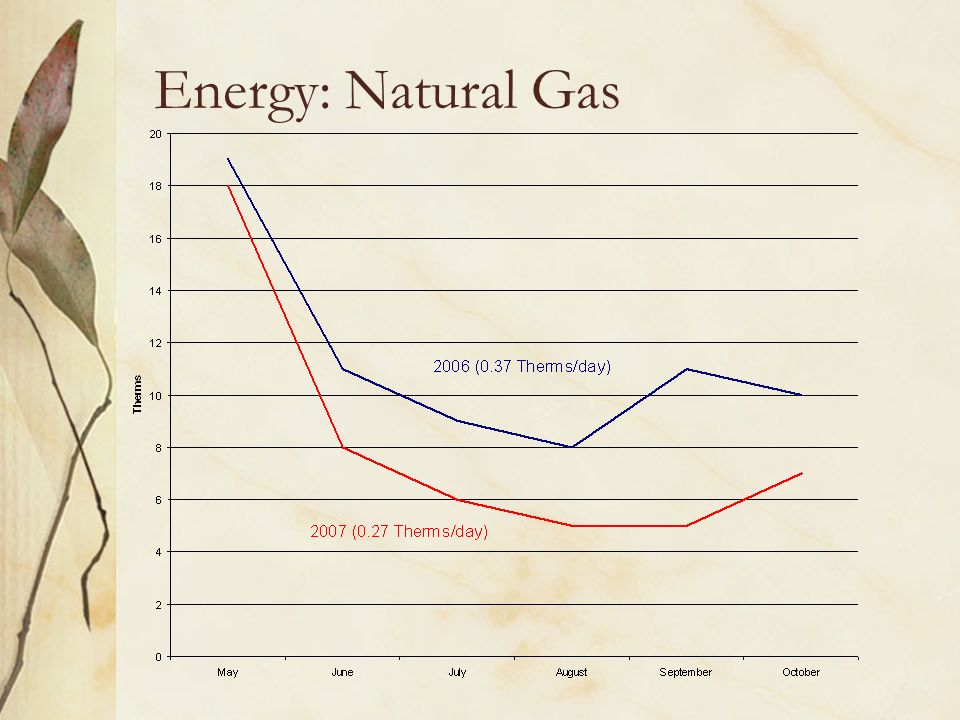 Energy: Natural Gas

20
18
16
14
12
10
8
6
4
2
0

Therms

2006 (0.37 Therms/day)

2007 (0.27 Therms/day)

May
June
July
August
September
October